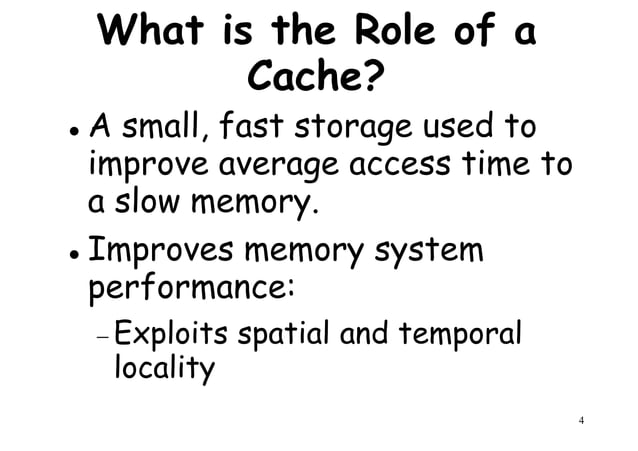 What is the Role of a Cache?

• A small, fast storage used to improve average access time to a slow memory.

• Improves memory system performance:

– Exploits spatial and temporal locality

4